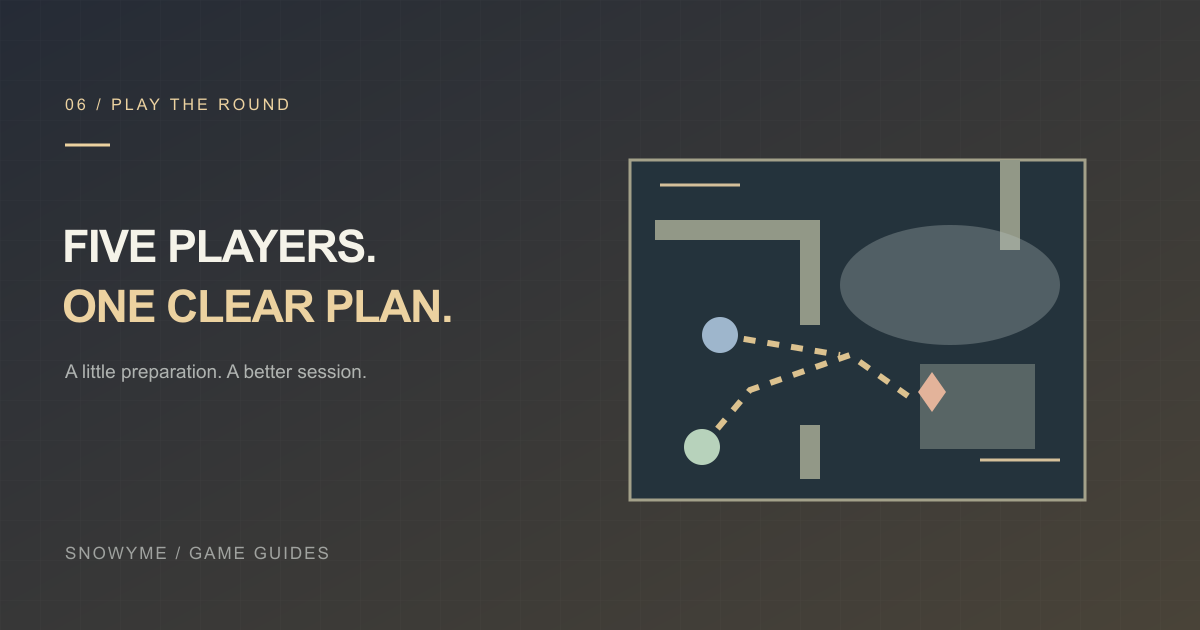 06 / PLAY THE ROUND

FIVE PLAYERS.
ONE CLEAR PLAN.

A little preparation. A better session.

SNOWYME / GAME GUIDES